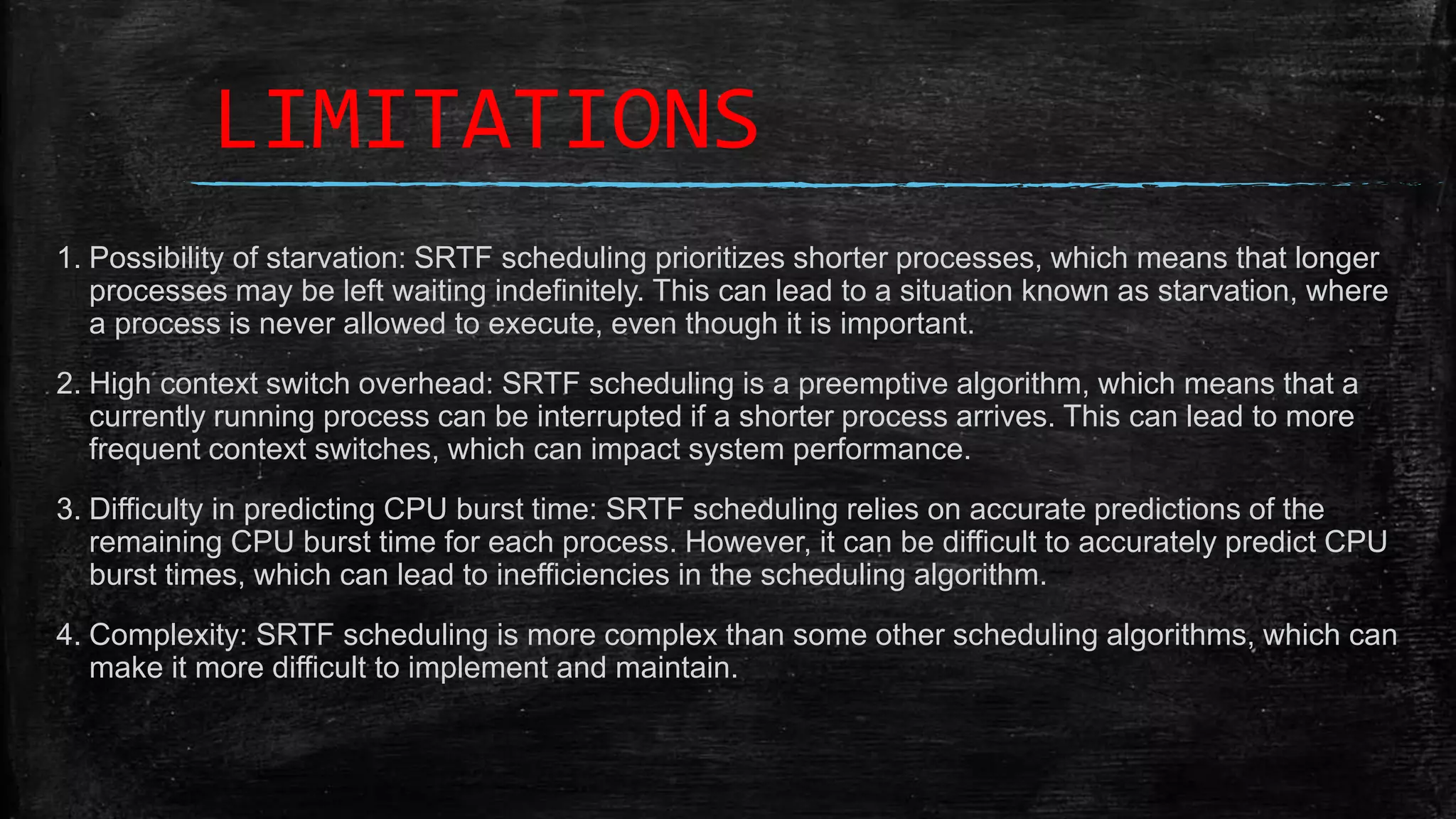 LIMITATIONS

1. Possibility of starvation: SRTF scheduling prioritizes shorter processes, which means that longer processes may be left waiting indefinitely. This can lead to a situation known as starvation, where a process is never allowed to execute, even though it is important.

2. High context switch overhead: SRTF scheduling is a preemptive algorithm, which means that a currently running process can be interrupted if a shorter process arrives. This can lead to more frequent context switches, which can impact system performance.

3. Difficulty in predicting CPU burst time: SRTF scheduling relies on accurate predictions of the remaining CPU burst time for each process. However, it can be difficult to accurately predict CPU burst times, which can lead to inefficiencies in the scheduling algorithm.

4. Complexity: SRTF scheduling is more complex than some other scheduling algorithms, which can make it more difficult to implement and maintain.